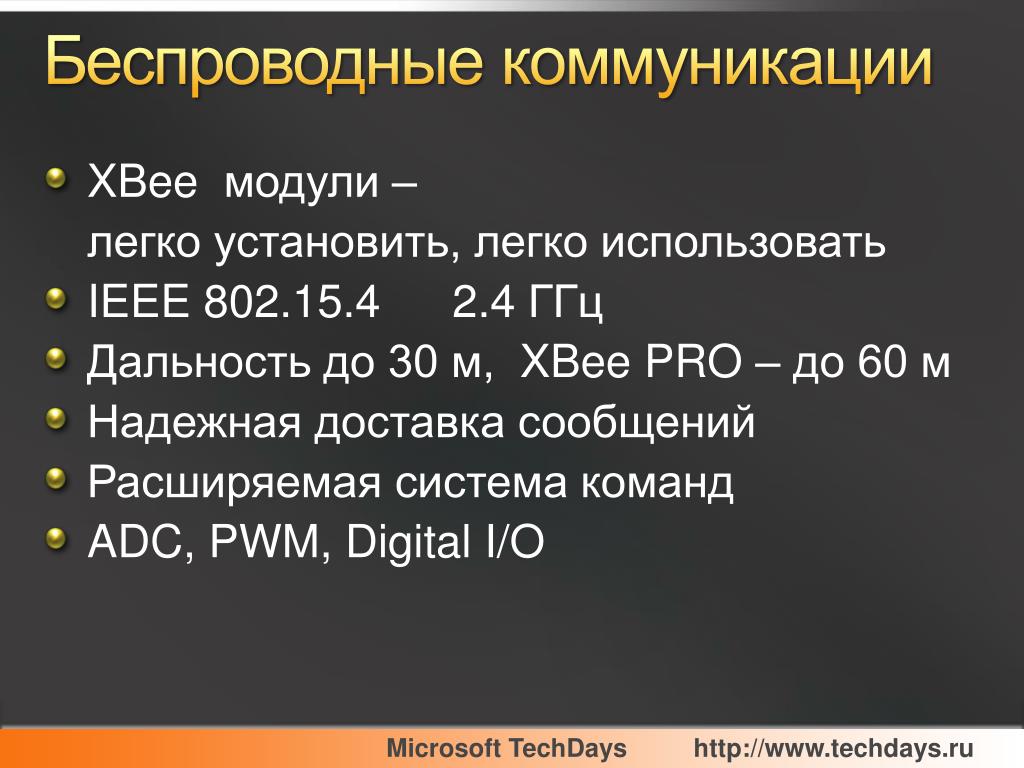 Беспроводные коммуникации

XBee модули –
легко установить, легко использовать

IEEE 802.15.4 2.4 ГГц

Дальность до 30 м, XBee PRO – до 60 м

Надежная доставка сообщений

Расширяемая система команд

ADC, PWM, Digital I/O

Microsoft TechDays http://www.techdays.ru